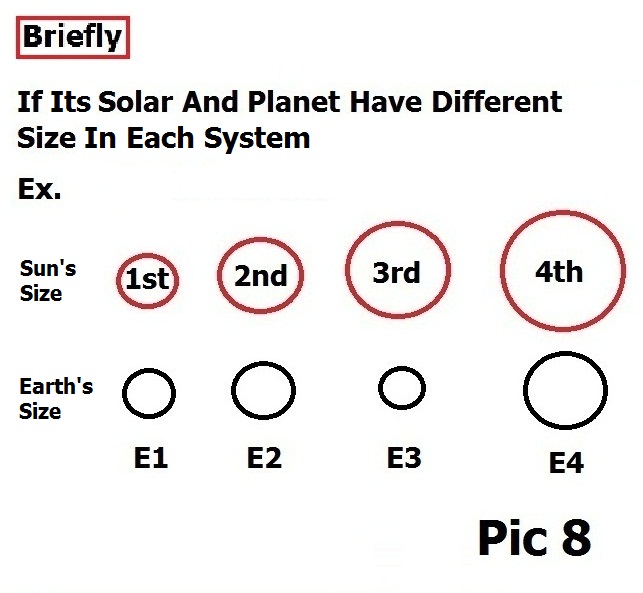 Briefly

If Its Solar And Planet Have Different Size In Each System

Ex.

Sun's Size

1st

2nd

3rd

4th

Earth's Size

E1

E2

E3

E4

Pic 8